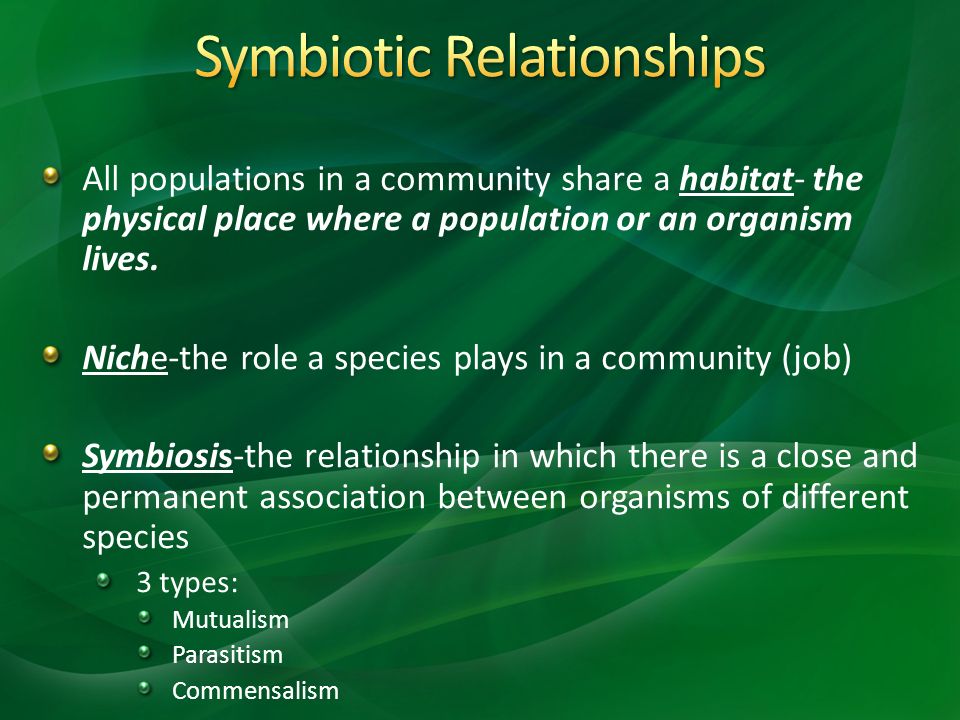 Symbiotic Relationships

All populations in a community share a habitat- the physical place where a population or an organism lives.

Niche-the role a species plays in a community (job)

Symbiosis-the relationship in which there is a close and permanent association between organisms of different species

3 types:

Mutualism

Parasitism

Commensalism